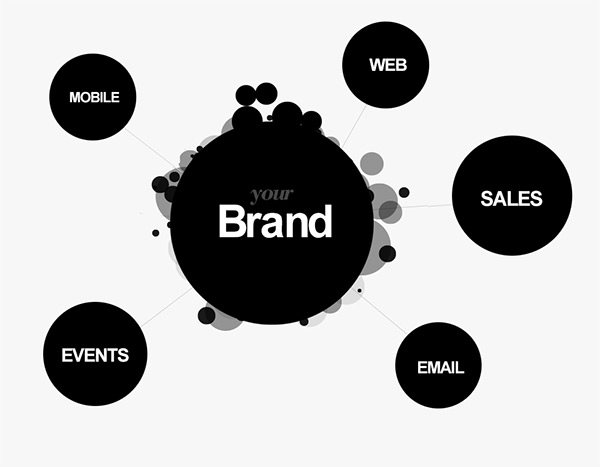 MOBILE

WEB

your
Brand

SALES

EVENTS

EMAIL